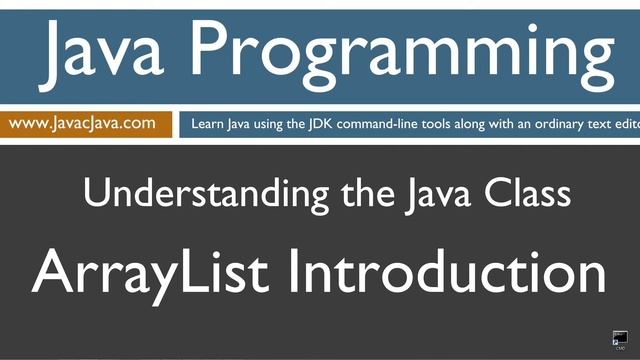 Java Programming

www.JavacJava.com

Learn Java using the JDK command-line tools along with an ordinary text edito

Understanding the Java Class

ArrayList Introduction

CMD